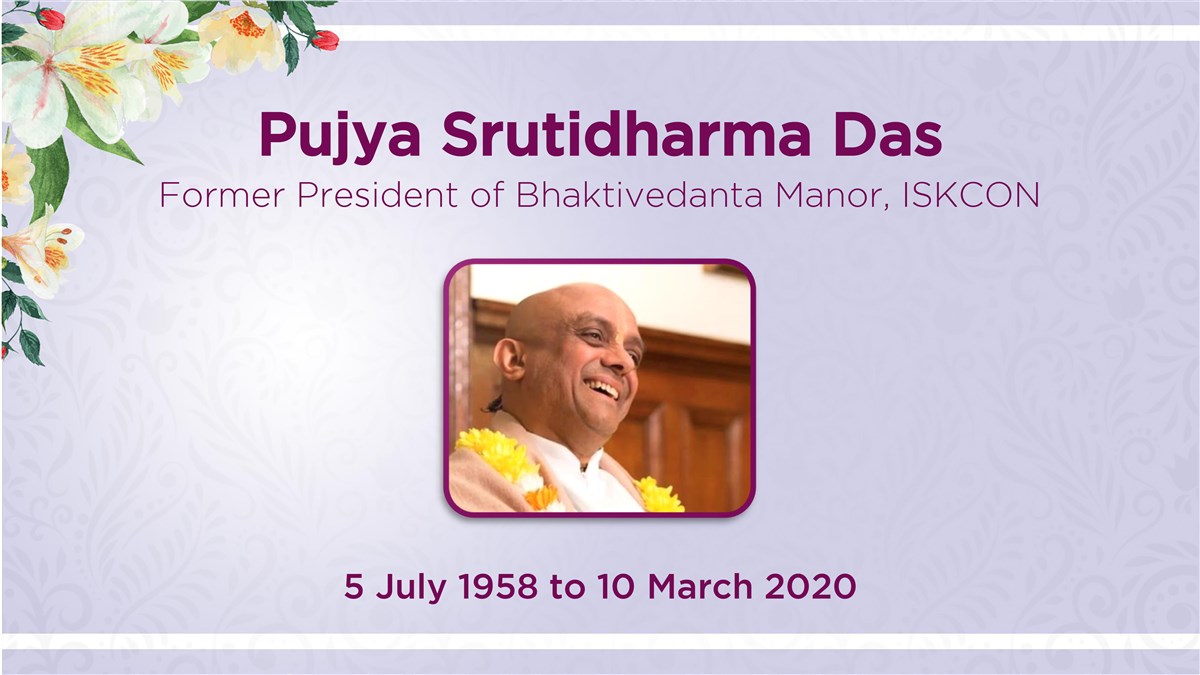 Pujya Srutidharma Das

Former President of Bhaktivedanta Manor, ISKCON

5 July 1958 to 10 March 2020